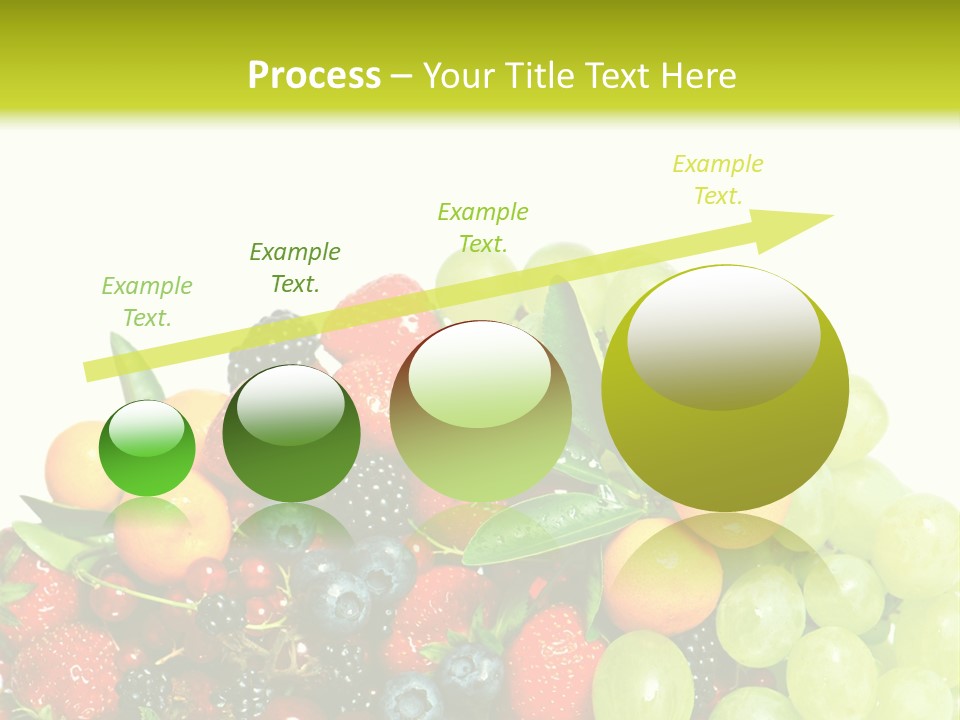 Process – Your Title Text Here

Example Text.

Example Text.

Example Text.

Example Text.